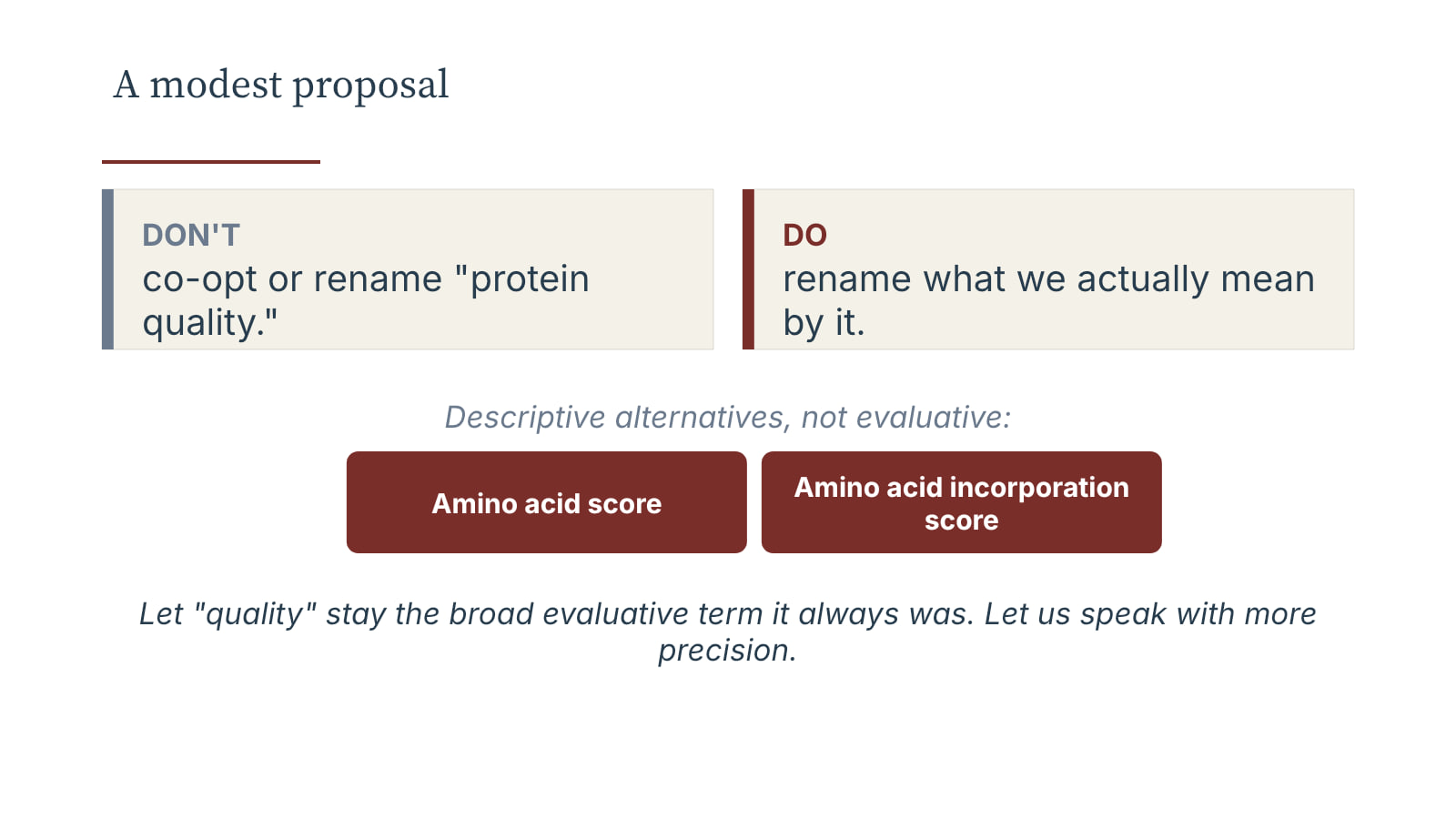 A modest proposal

DON'T
co-opt or rename "protein quality."

DO
rename what we actually mean by it.

Descriptive alternatives, not evaluative:

Amino acid score

Amino acid incorporation score

Let "quality" stay the broad evaluative term it always was. Let us speak with more precision.